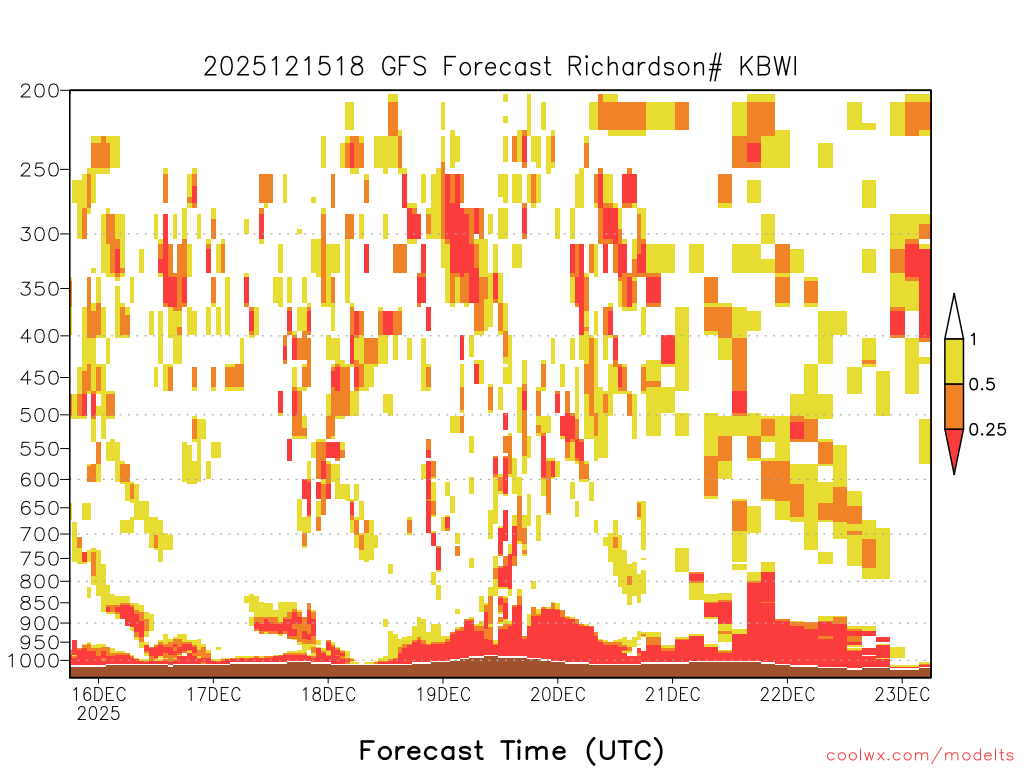 2025121518 GFS Forecast Richardson# KBWI

200
250
300
350
400
450
500
550
600
650
700
750
800
850
900
950
1000

1
0.5
0.25

16DEC 2025
17DEC
18DEC
19DEC
20DEC
21DEC
22DEC
23DEC

Forecast Time (UTC)

coolwx.com/modelts